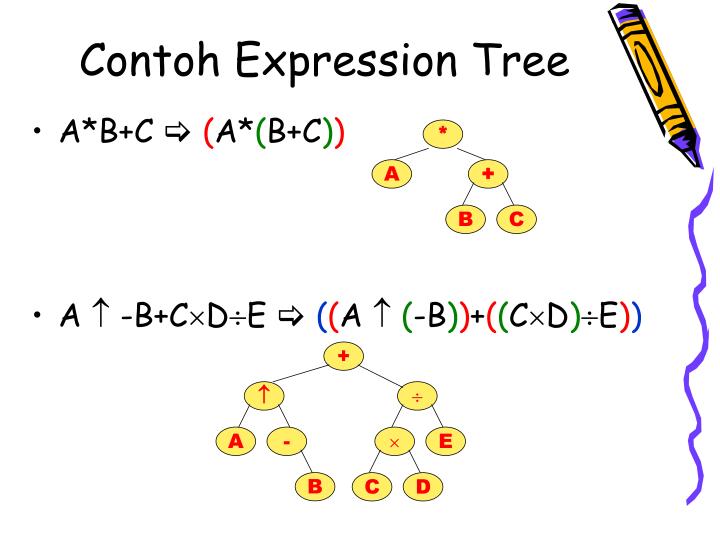 Contoh Expression Tree

• A*B+C ⇨ (A*(B+C))

*
A
+
B
C

• A ↑ -B+C×D÷E ⇨ ((A ↑ (-B))+((C×D)÷E))

+
↑
÷
A
-
×
E
B
C
D